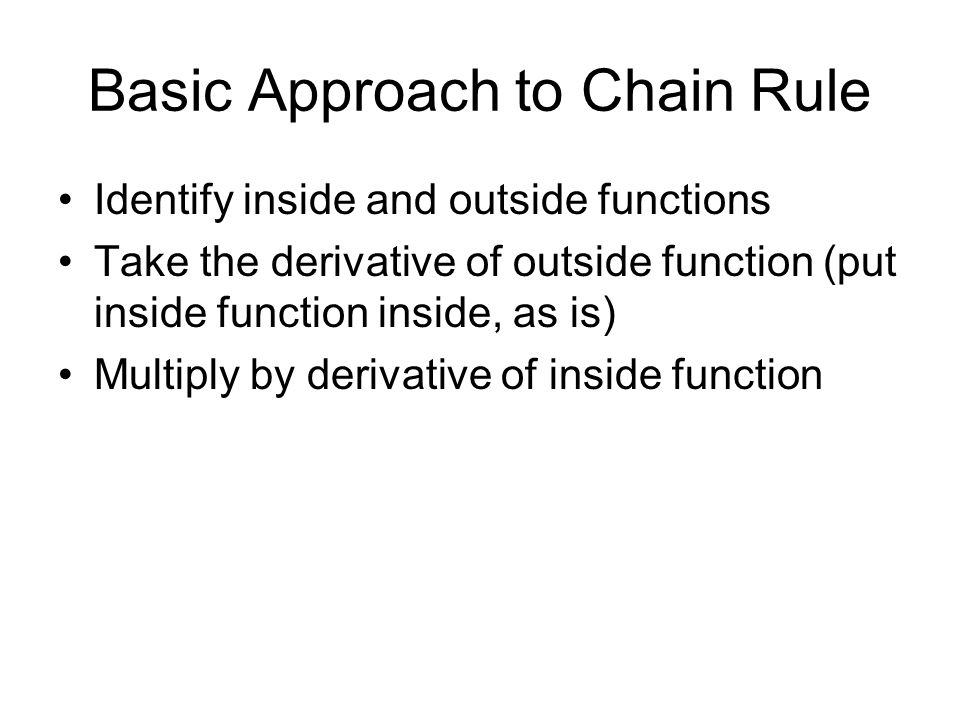 Basic Approach to Chain Rule

• Identify inside and outside functions
• Take the derivative of outside function (put inside function inside, as is)
• Multiply by derivative of inside function